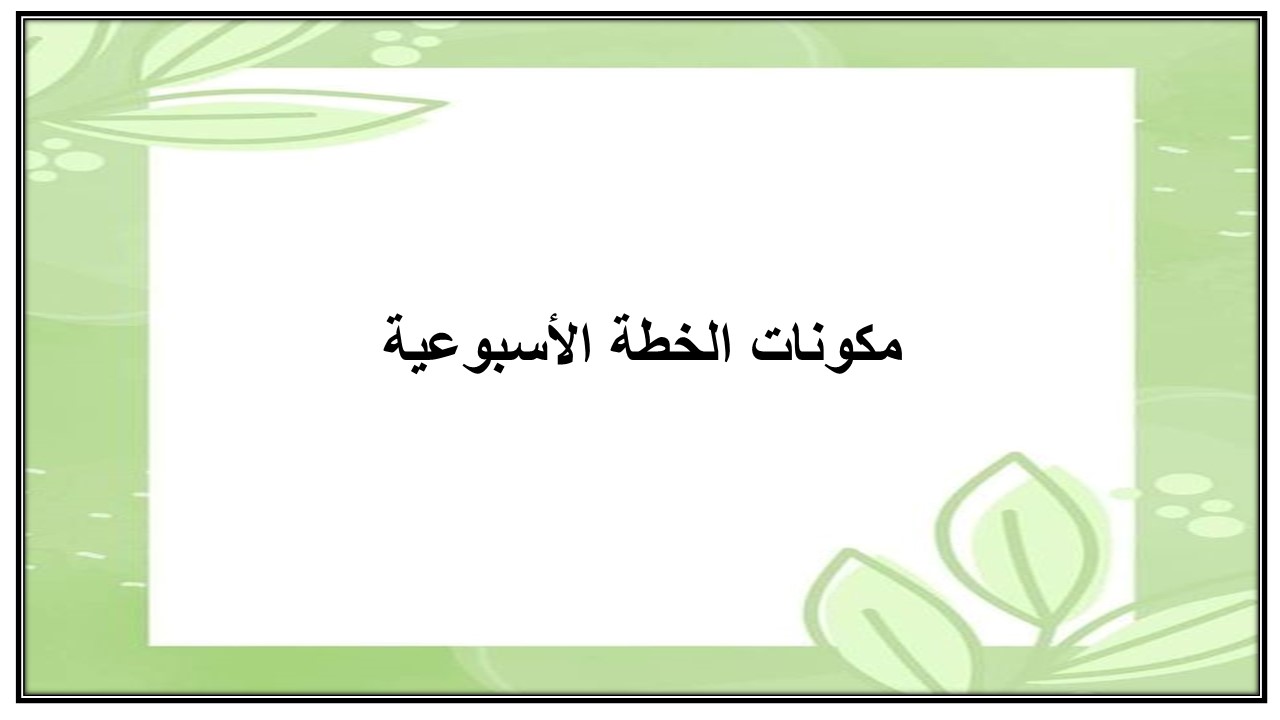 مكونات الخطة الأسبوعية